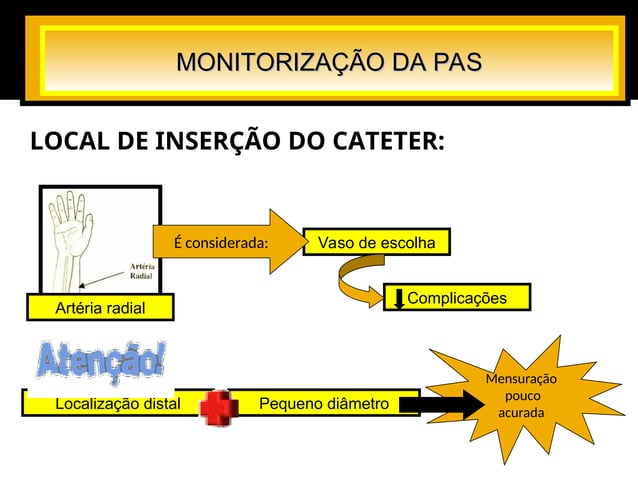 MONITORIZAÇÃO DA PAS

LOCAL DE INSERÇÃO DO CATETER:

Artéria Radial

Artéria radial

É considerada:

Vaso de escolha

Complicações

Atenção!

Localização distal

Pequeno diâmetro

Mensuração pouco acurada